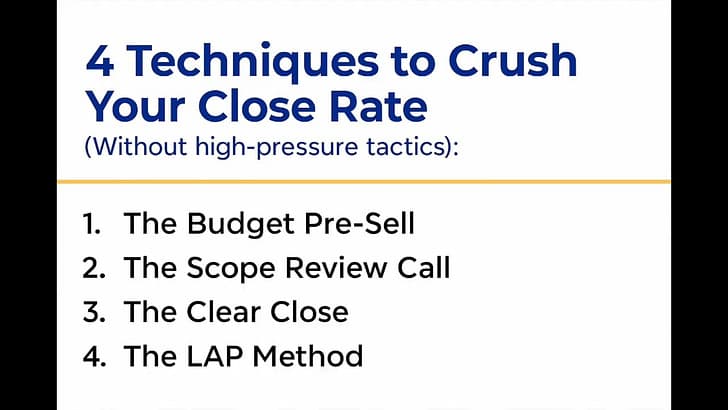 4 Techniques to Crush Your Close Rate
(Without high-pressure tactics):

1. The Budget Pre-Sell
2. The Scope Review Call
3. The Clear Close
4. The LAP Method